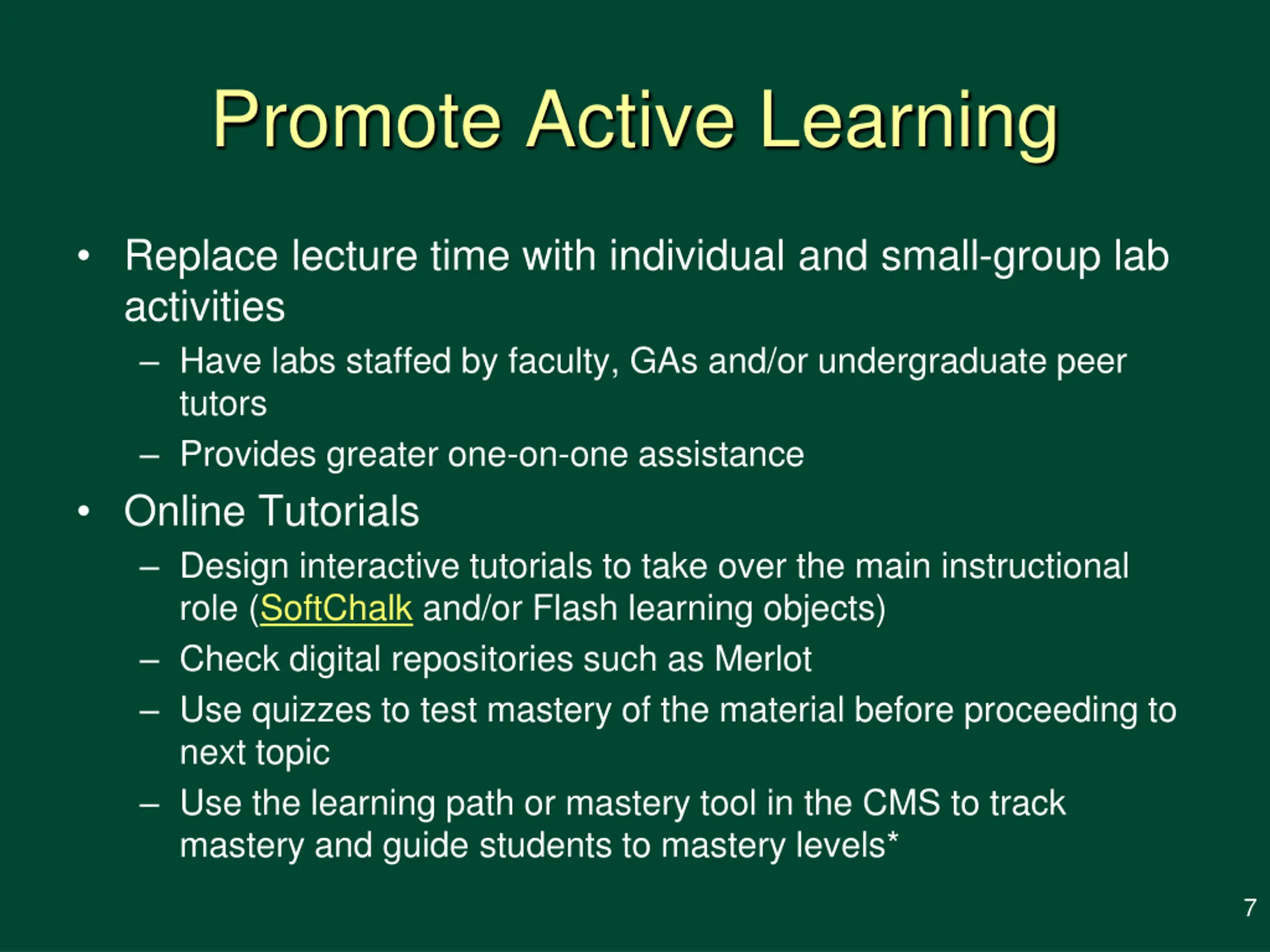 Promote Active Learning

• Replace lecture time with individual and small-group lab activities
– Have labs staffed by faculty, GAs and/or undergraduate peer tutors
– Provides greater one-on-one assistance
• Online Tutorials
– Design interactive tutorials to take over the main instructional role (SoftChalk and/or Flash learning objects)
– Check digital repositories such as Merlot
– Use quizzes to test mastery of the material before proceeding to next topic
– Use the learning path or mastery tool in the CMS to track mastery and guide students to mastery levels*

7